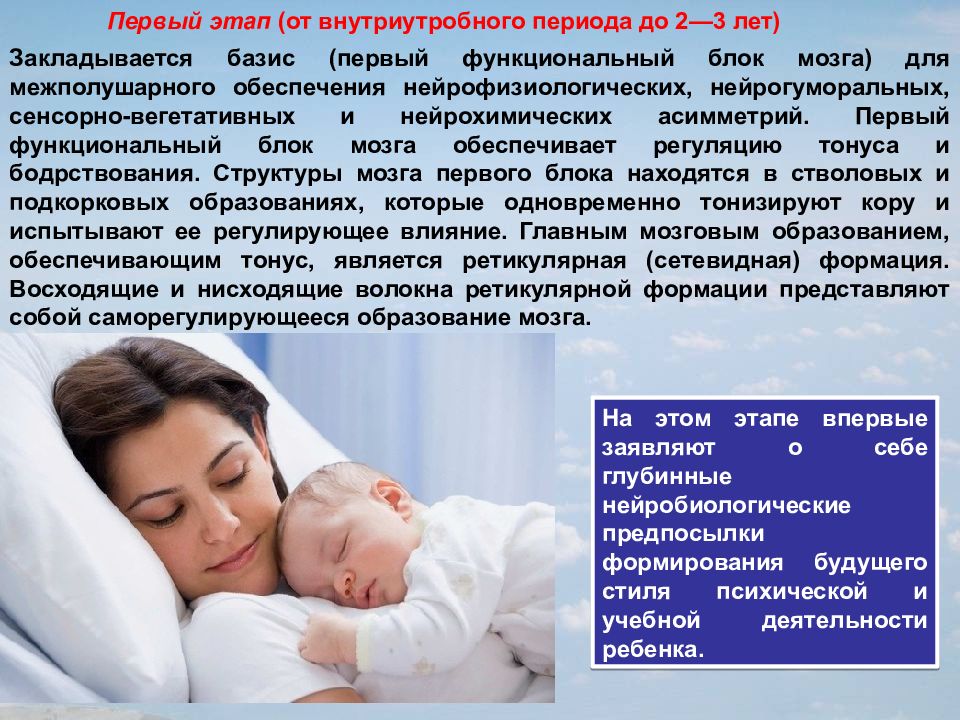 Первый этап (от внутриутробного периода до 2—3 лет)

Закладывается базис (первый функциональный блок мозга) для межполушарного обеспечения нейрофизиологических, нейрогуморальных, сенсорно-вегетативных и нейрохимических асимметрий. Первый функциональный блок мозга обеспечивает регуляцию тонуса и бодрствования. Структуры мозга первого блока находятся в стволовых и подкорковых образованиях, которые одновременно тонизируют кору и испытывают ее регулирующее влияние. Главным мозговым образованием, обеспечивающим тонус, является ретикулярная (сетевидная) формация. Восходящие и нисходящие волокна ретикулярной формации представляют собой саморегулирующееся образование мозга.

На этом этапе впервые заявляют о себе глубинные нейробиологические предпосылки формирования будущего стиля психической и учебной деятельности ребенка.